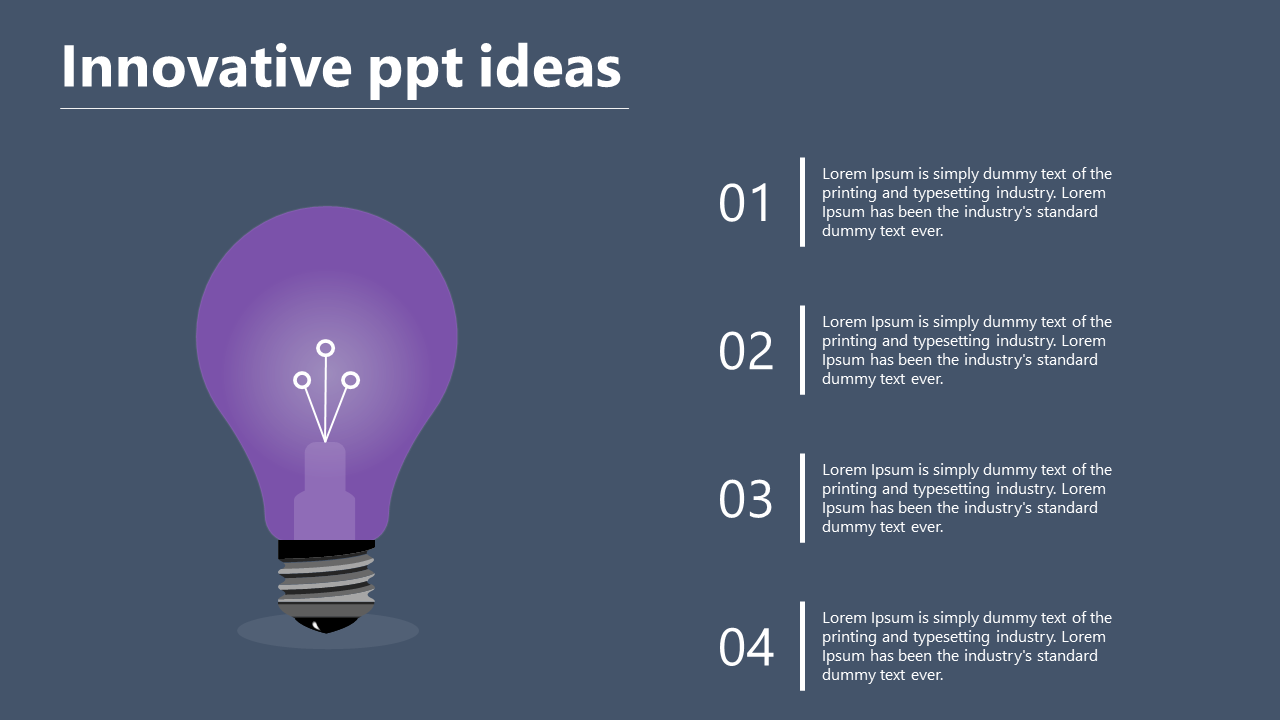 Innovative ppt ideas

01

Lorem Ipsum is simply dummy text of the printing and typesetting industry. Lorem Ipsum has been the industry's standard dummy text ever.

02

Lorem Ipsum is simply dummy text of the printing and typesetting industry. Lorem Ipsum has been the industry's standard dummy text ever.

03

Lorem Ipsum is simply dummy text of the printing and typesetting industry. Lorem Ipsum has been the industry's standard dummy text ever.

04

Lorem Ipsum is simply dummy text of the printing and typesetting industry. Lorem Ipsum has been the industry's standard dummy text ever.